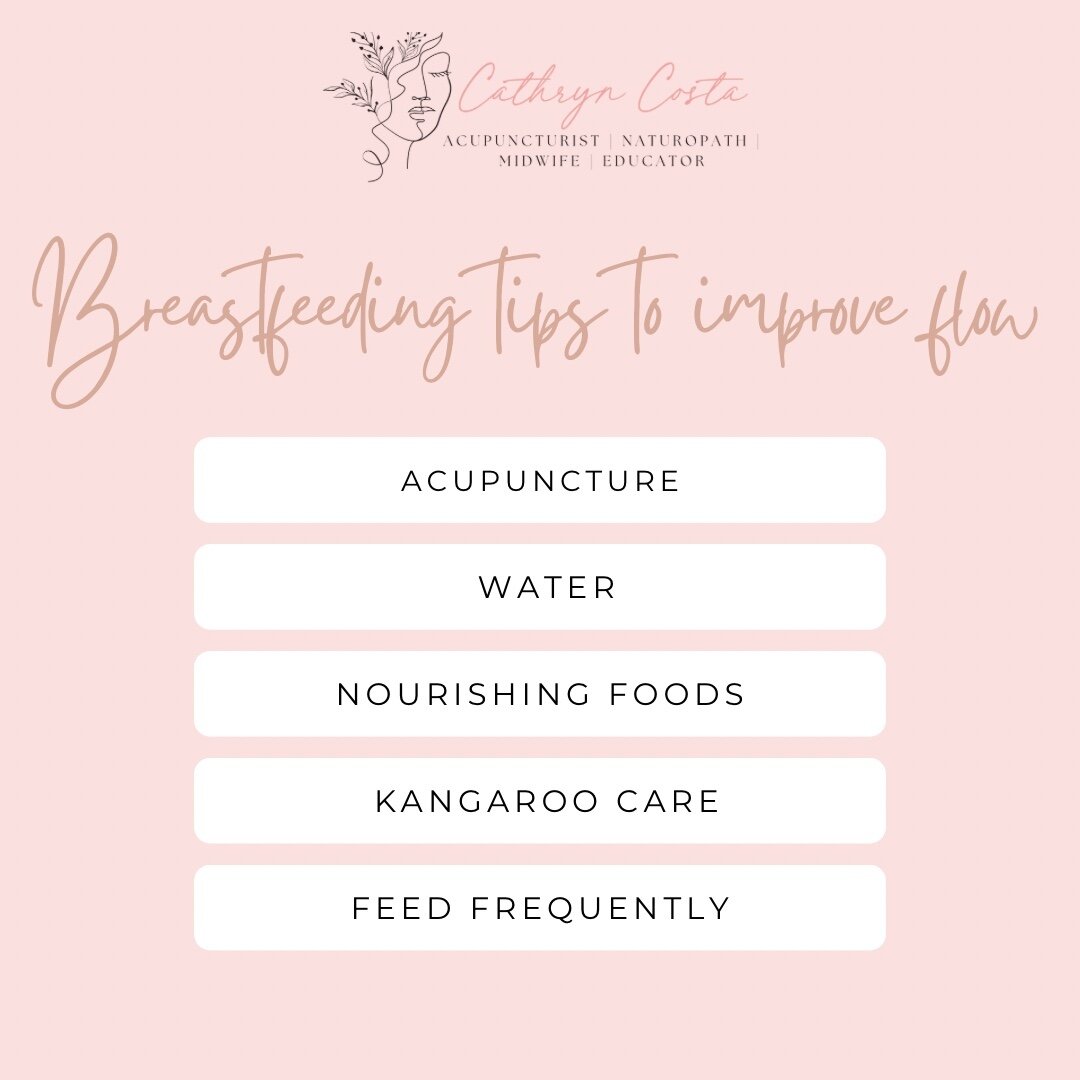 Cathryn Costa
ACUPUNCTURIST | NATUROPATH | MIDWIFE | EDUCATOR

Breastfeeding tips to improve flow

ACUPUNCTURE

WATER

NOURISHING FOODS

KANGAROO CARE

FEED FREQUENTLY